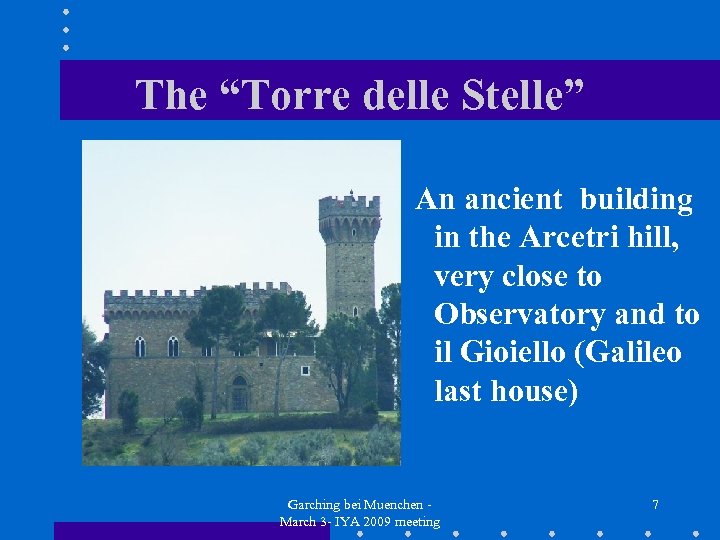 The “Torre delle Stelle”

An ancient building in the Arcetri hill, very close to Observatory and to il Gioiello (Galileo last house)

Garching bei Muenchen - March 3- IYA 2009 meeting

7